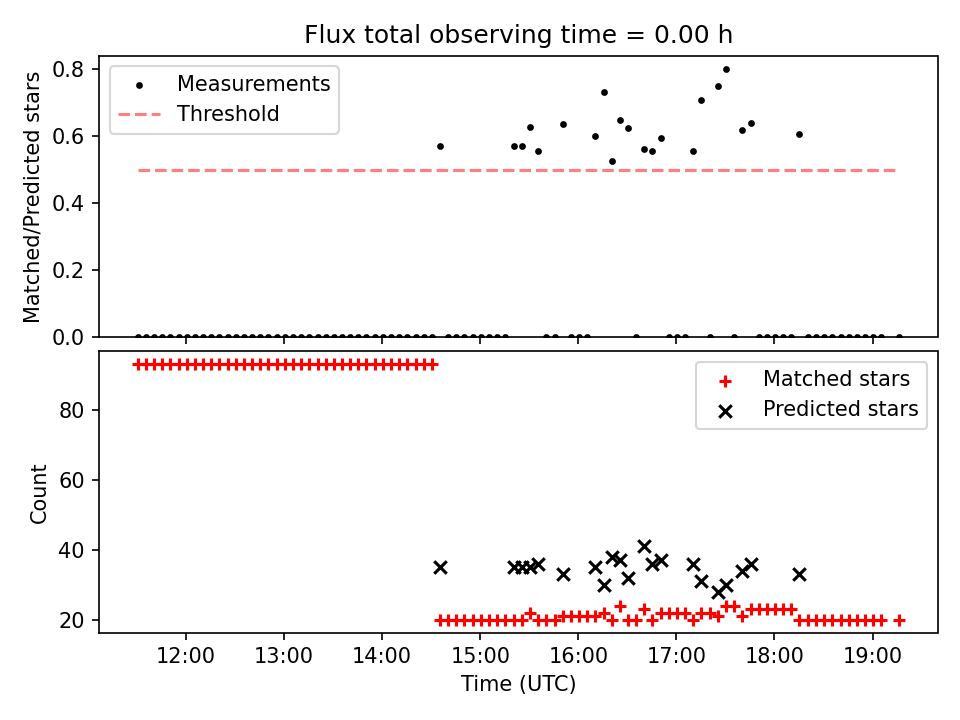 Flux total observing time = 0.00 h

Measurements
Threshold

Matched/Predicted stars

0.8
0.6
0.4
0.2
0.0

Matched stars
Predicted stars

Count

80
60
40
20

12:00
13:00
14:00
15:00
16:00
17:00
18:00
19:00

Time (UTC)